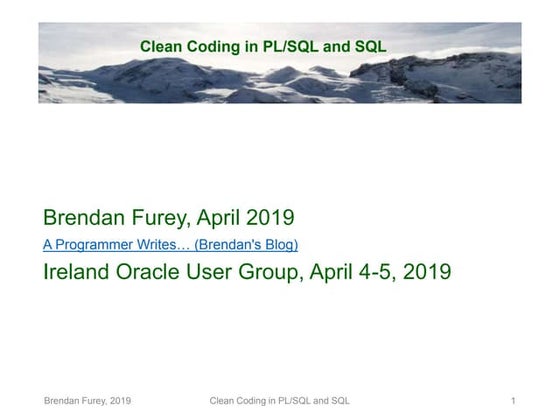 Clean Coding in PL/SQL and SQL

Brendan Furey, April 2019

A Programmer Writes… (Brendan's Blog)

Ireland Oracle User Group, April 4-5, 2019

Brendan Furey, 2019 Clean Coding in PL/SQL and SQL 1